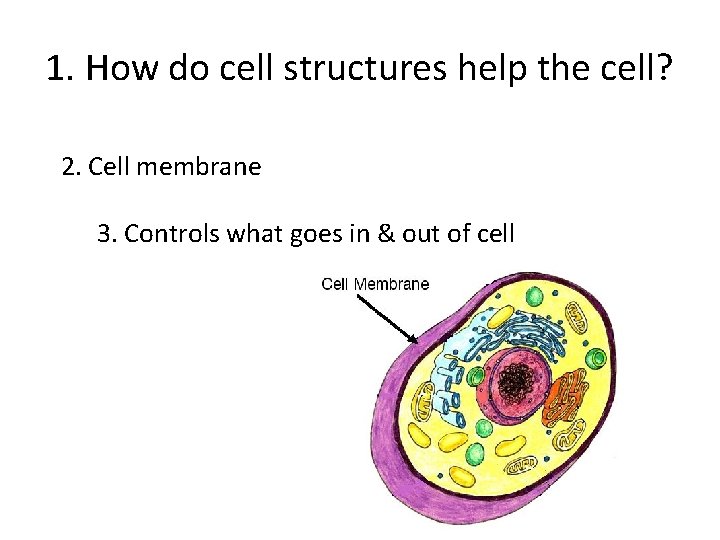 1. How do cell structures help the cell?

2. Cell membrane

3. Controls what goes in & out of cell

Cell Membrane